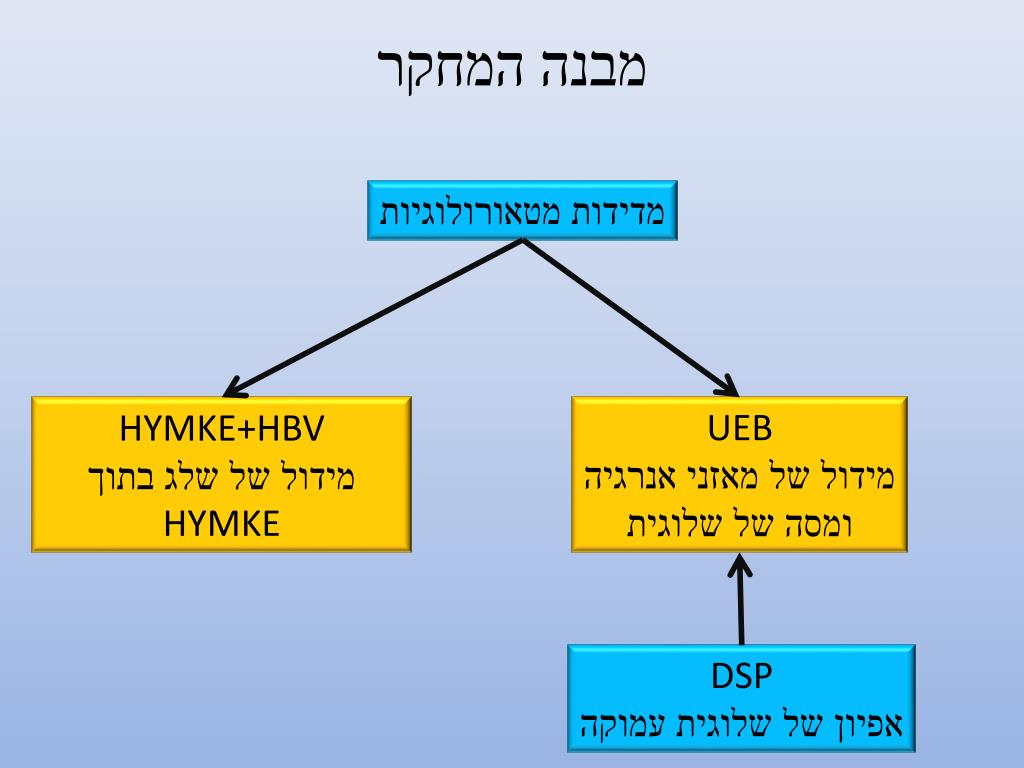 מבנה המחקר

מדידות מטאורולוגיות

UEB
מידול של מאזני אנרגיה ומסה של שלוגית

HYMKE+HBV
מידול של שלג בתוך HYMKE

DSP
אפיון של שלוגית עמוקה